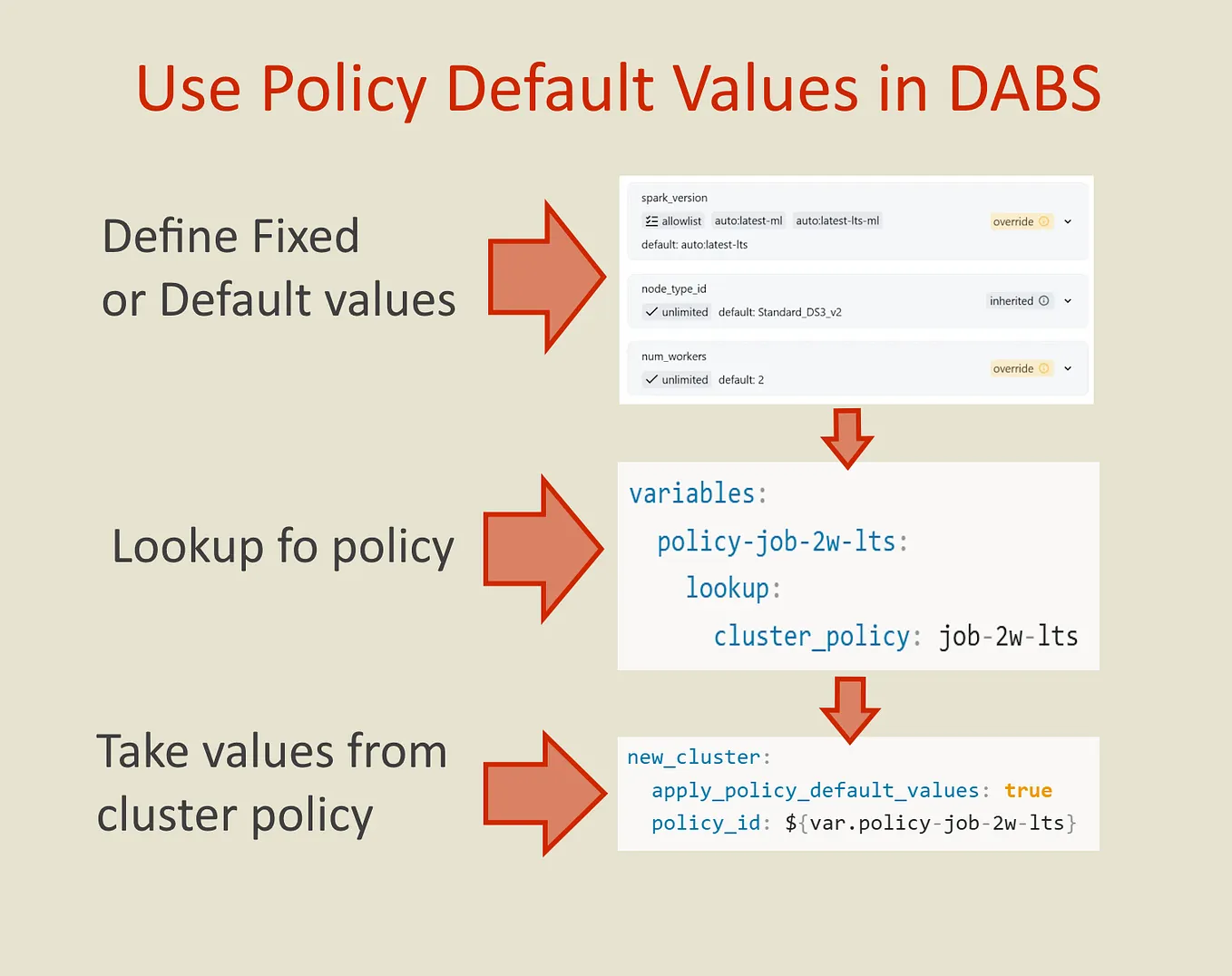 Use Policy Default Values in DABS

Define Fixed
or Default values

spark_version
allowlist auto:latest-ml auto:latest-lts-ml
override
default: auto:latest-lts

node_type_id
unlimited default: Standard_DS3_v2
inherited

num_workers
unlimited default: 2
override

Lookup fo policy

variables:
  policy-job-2w-lts:
    lookup:
      cluster_policy: job-2w-lts

Take values from
cluster policy

new_cluster:
  apply_policy_default_values: true
  policy_id: ${var.policy-job-2w-lts}